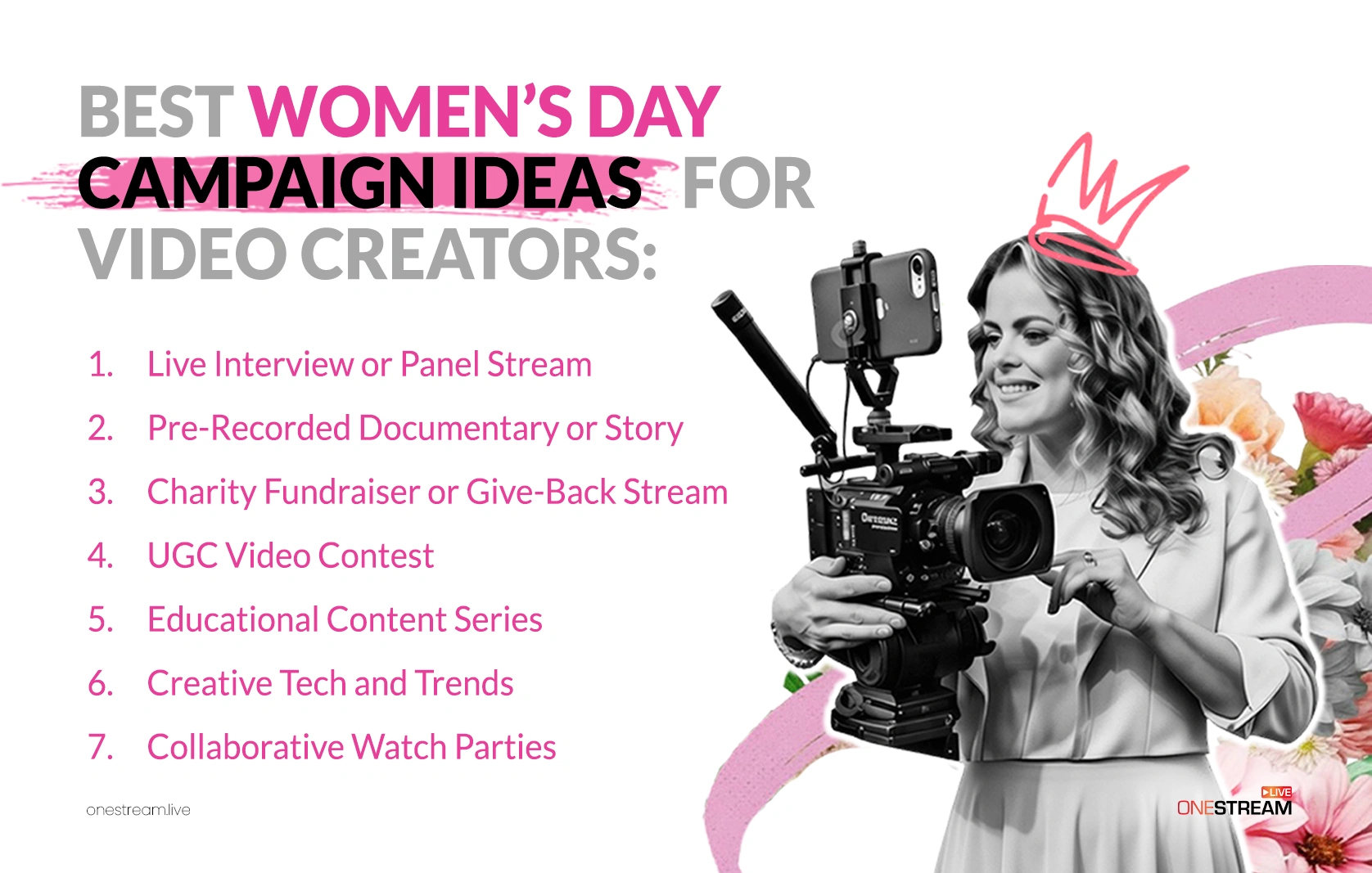 BEST WOMEN'S DAY CAMPAIGN IDEAS FOR VIDEO CREATORS:

1. Live Interview or Panel Stream
2. Pre-Recorded Documentary or Story
3. Charity Fundraiser or Give-Back Stream
4. UGC Video Contest
5. Educational Content Series
6. Creative Tech and Trends
7. Collaborative Watch Parties

onestream.live

LIVE ONESTREAM